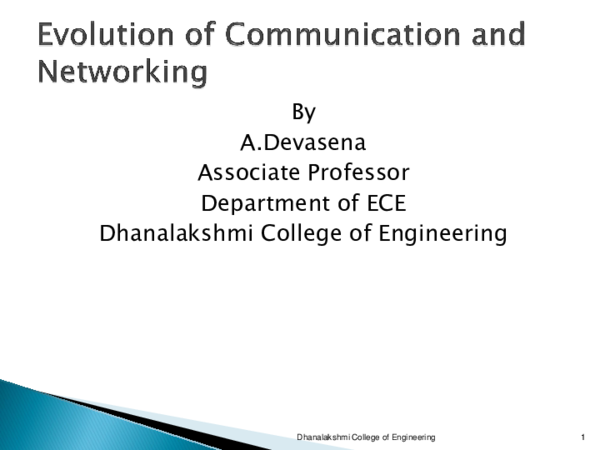 Evolution of Communication and Networking

By
A.Devasena
Associate Professor
Department of ECE
Dhanalakshmi College of Engineering

Dhanalakshmi College of Engineering

1